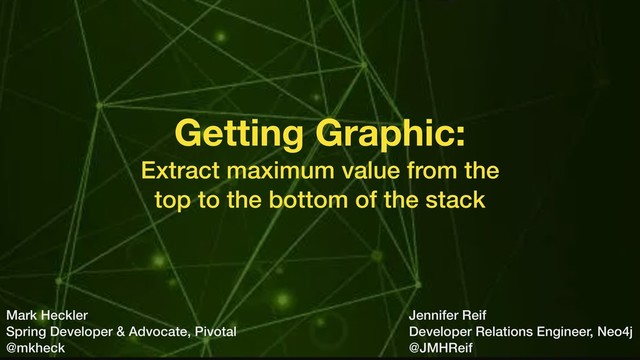 Getting Graphic:
Extract maximum value from the top to the bottom of the stack

Mark Heckler
Spring Developer & Advocate, Pivotal
@mkheck

Jennifer Reif
Developer Relations Engineer, Neo4j
@JMHReif